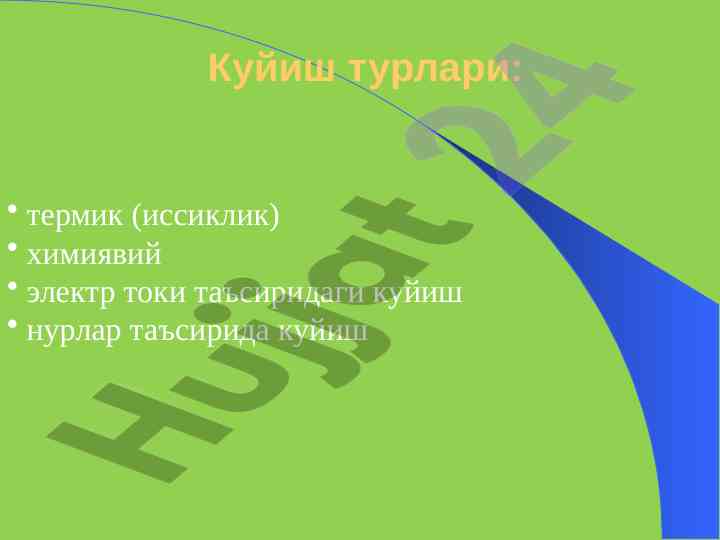 Куйиш турлари:

• термик (иссиклик)
• химиявий
• электр токи таъсиридаги куйиш
• нурлар таъсирида куйиш

Hujjat 24